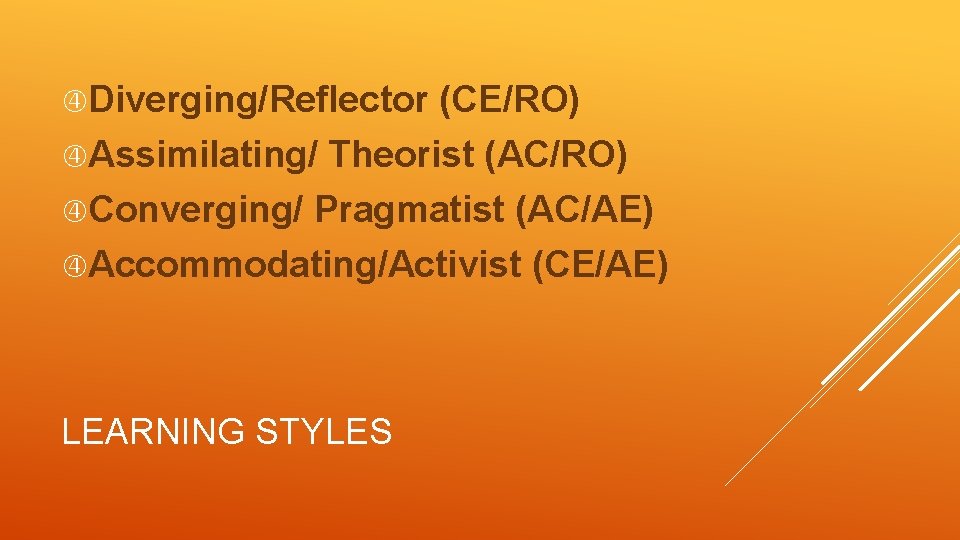 ④Diverging/Reflector (CE/RO)
④Assimilating/ Theorist (AC/RO)
④Converging/ Pragmatist (AC/AE)
④Accommodating/Activist (CE/AE)

LEARNING STYLES